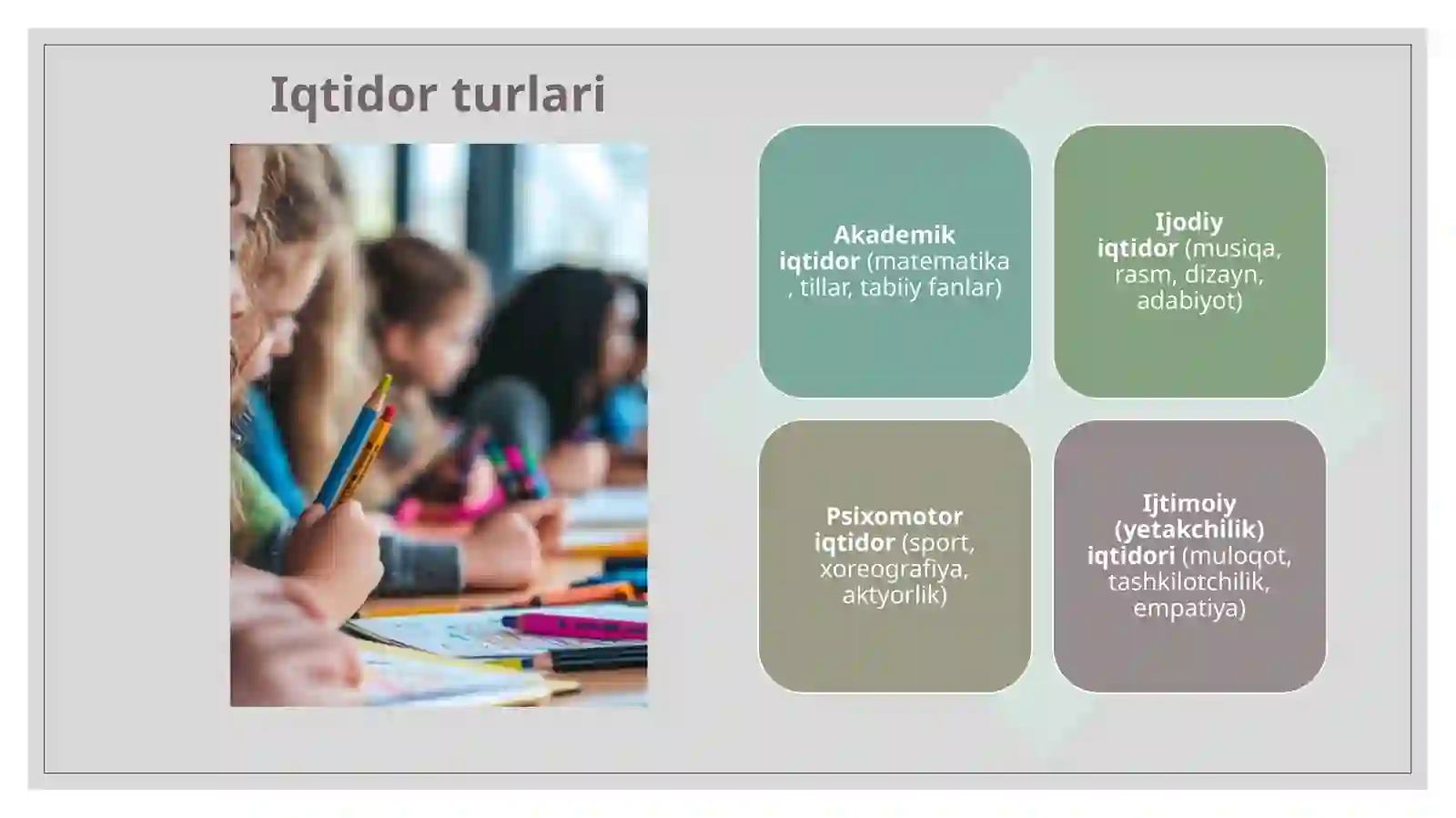 Iqtidor turlari

Akademik iqtidor (matematika, tillar, tabiiy fanlar)

Ijodiy iqtidor (musiqa, rasm, dizayn, adabiyot)

Psixomotor iqtidor (sport, xoreografiya, aktyorlik)

Ijtimoiy (yetakchilik) iqtidori (muloqot, tashkilotchilik, empatiya)